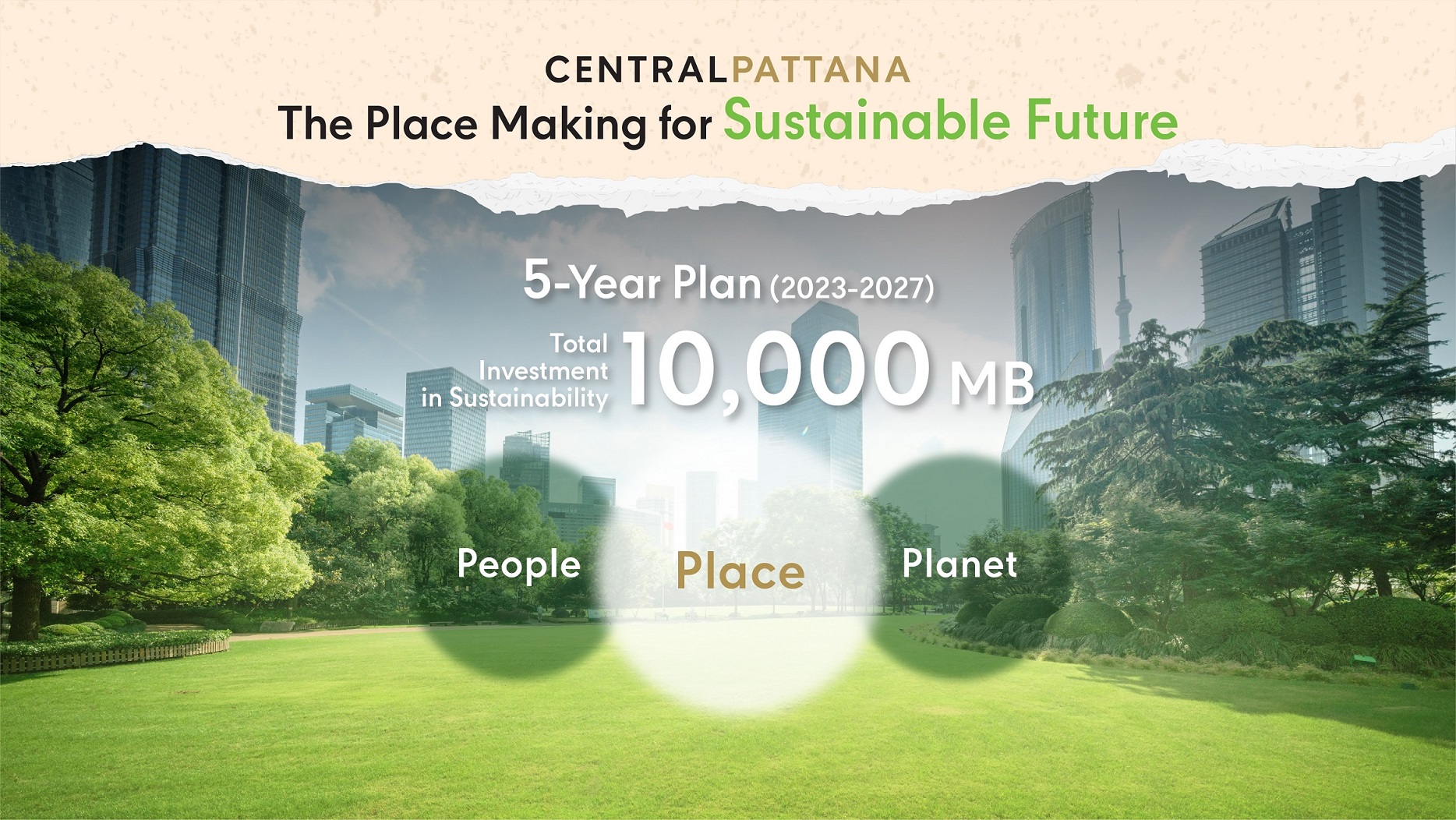 CENTRALPATTANA
The Place Making for Sustainable Future

5-Year Plan (2023-2027)

Total Investment in Sustainability 10,000 MB

People

Place

Planet